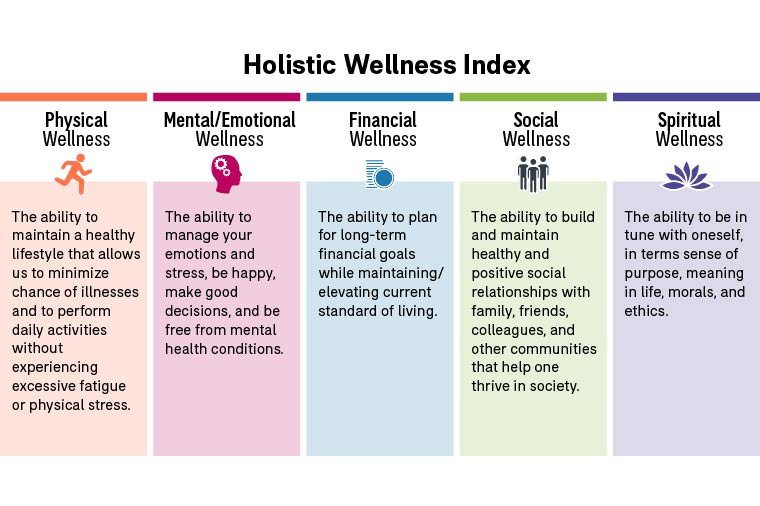 Holistic Wellness Index

Physical Wellness

The ability to maintain a healthy lifestyle that allows us to minimize chance of illnesses and to perform daily activities without experiencing excessive fatigue or physical stress.

Mental/Emotional Wellness

The ability to manage your emotions and stress, be happy, make good decisions, and be free from mental health conditions.

Financial Wellness

The ability to plan for long-term financial goals while maintaining/ elevating current standard of living.

Social Wellness

The ability to build and maintain healthy and positive social relationships with family, friends, colleagues, and other communities that help one thrive in society.

Spiritual Wellness

The ability to be in tune with oneself, in terms sense of purpose, meaning in life, morals, and ethics.